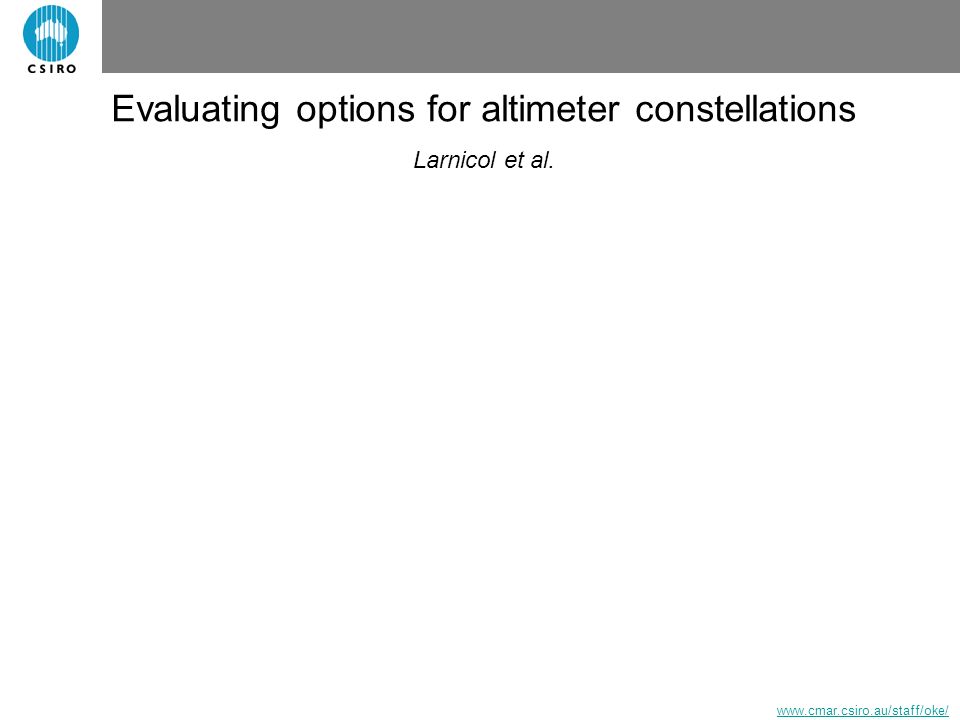 CSIRO

Evaluating options for altimeter constellations

Larnicol et al.

www.cmar.csiro.au/staff/oke/